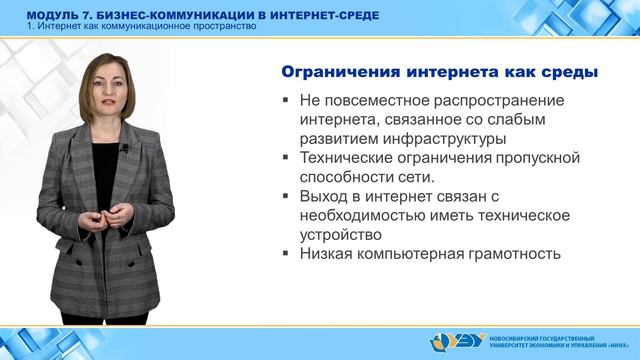 МОДУЛЬ 7. БИЗНЕС-КОММУНИКАЦИИ В ИНТЕРНЕТ-СРЕДЕ
1. Интернет как коммуникационное пространство

Ограничения интернета как среды

▪ Не повсеместное распространение интернета, связанное со слабым развитием инфраструктуры
▪ Технические ограничения пропускной способности сети.
▪ Выход в интернет связан с необходимостью иметь техническое устройство
▪ Низкая компьютерная грамотность

НГУЭУ НОВОСИБИРСКИЙ ГОСУДАРСТВЕННЫЙ УНИВЕРСИТЕТ ЭКОНОМИКИ И УПРАВЛЕНИЯ «НИНХ»